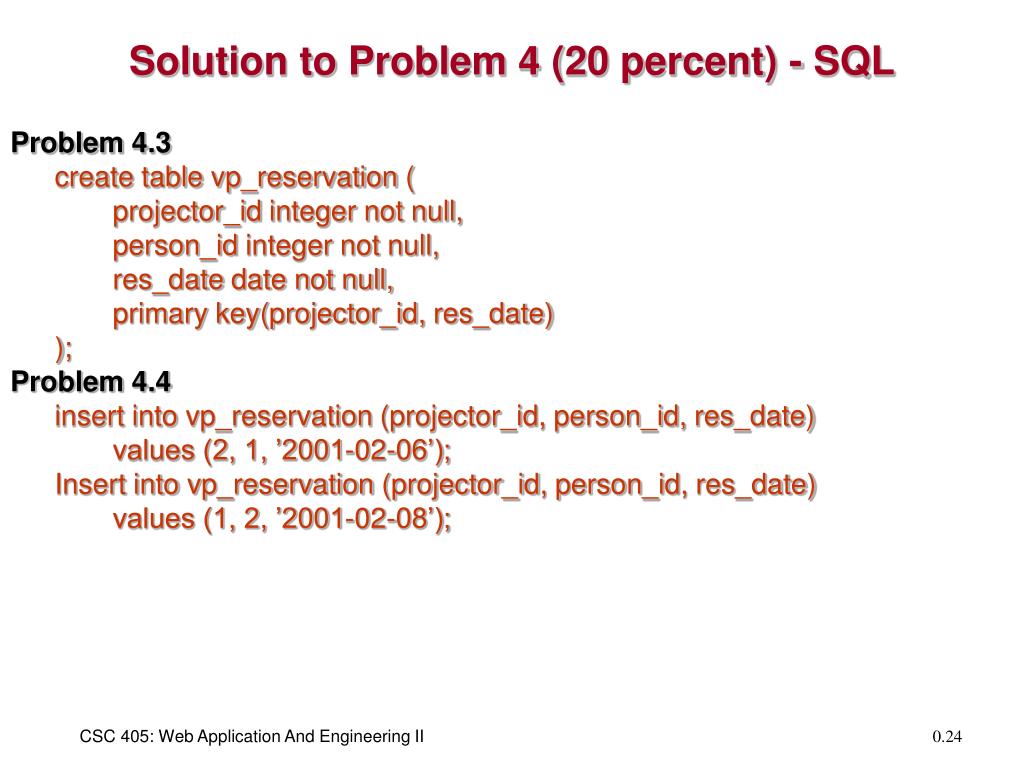 Solution to Problem 4 (20 percent) - SQL

Problem 4.3
create table vp_reservation (
projector_id integer not null,
person_id integer not null,
res_date date not null,
primary key(projector_id, res_date)
);
Problem 4.4
insert into vp_reservation (projector_id, person_id, res_date)
values (2, 1, ’2001-02-06’);
Insert into vp_reservation (projector_id, person_id, res_date)
values (1, 2, ’2001-02-08’);

CSC 405: Web Application And Engineering II

0.24